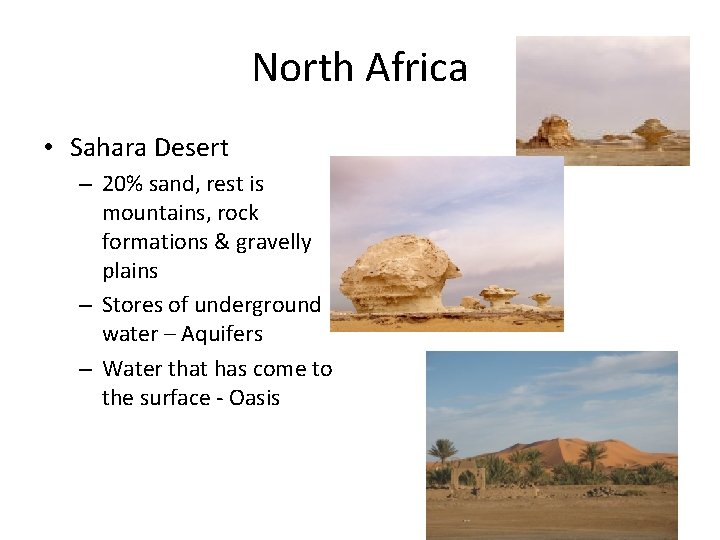 North Africa

• Sahara Desert
 – 20% sand, rest is mountains, rock formations & gravelly plains
 – Stores of underground water – Aquifers
 – Water that has come to the surface - Oasis